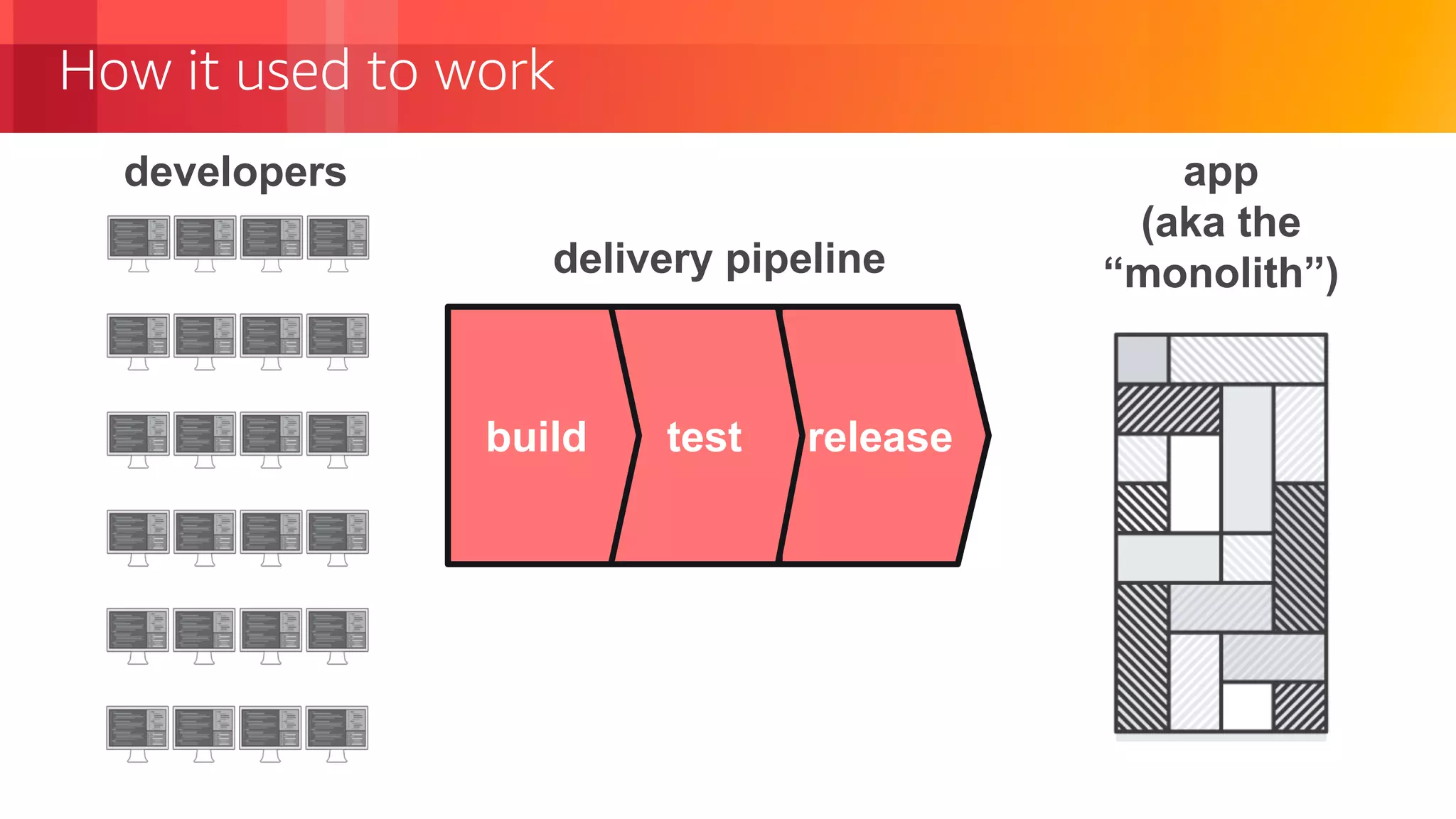 How it used to work

developers

delivery pipeline

build

test

release

app
(aka the
“monolith”)